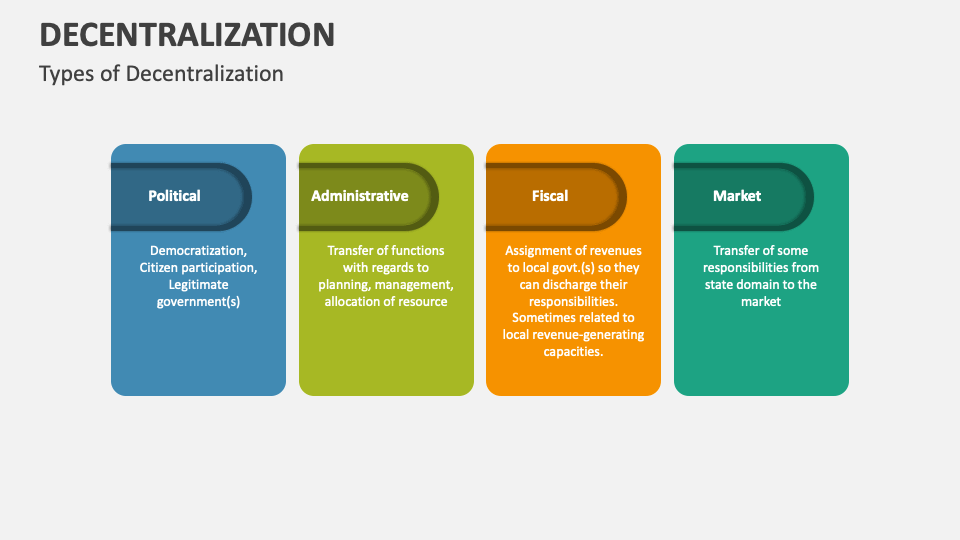 DECENTRALIZATION

Types of Decentralization

Political

Democratization, Citizen participation, Legitimate government(s)

Administrative

Transfer of functions with regards to planning, management, allocation of resource

Fiscal

Assignment of revenues to local govt.(s) so they can discharge their responsibilities. Sometimes related to local revenue-generating capacities.

Market

Transfer of some responsibilities from state domain to the market